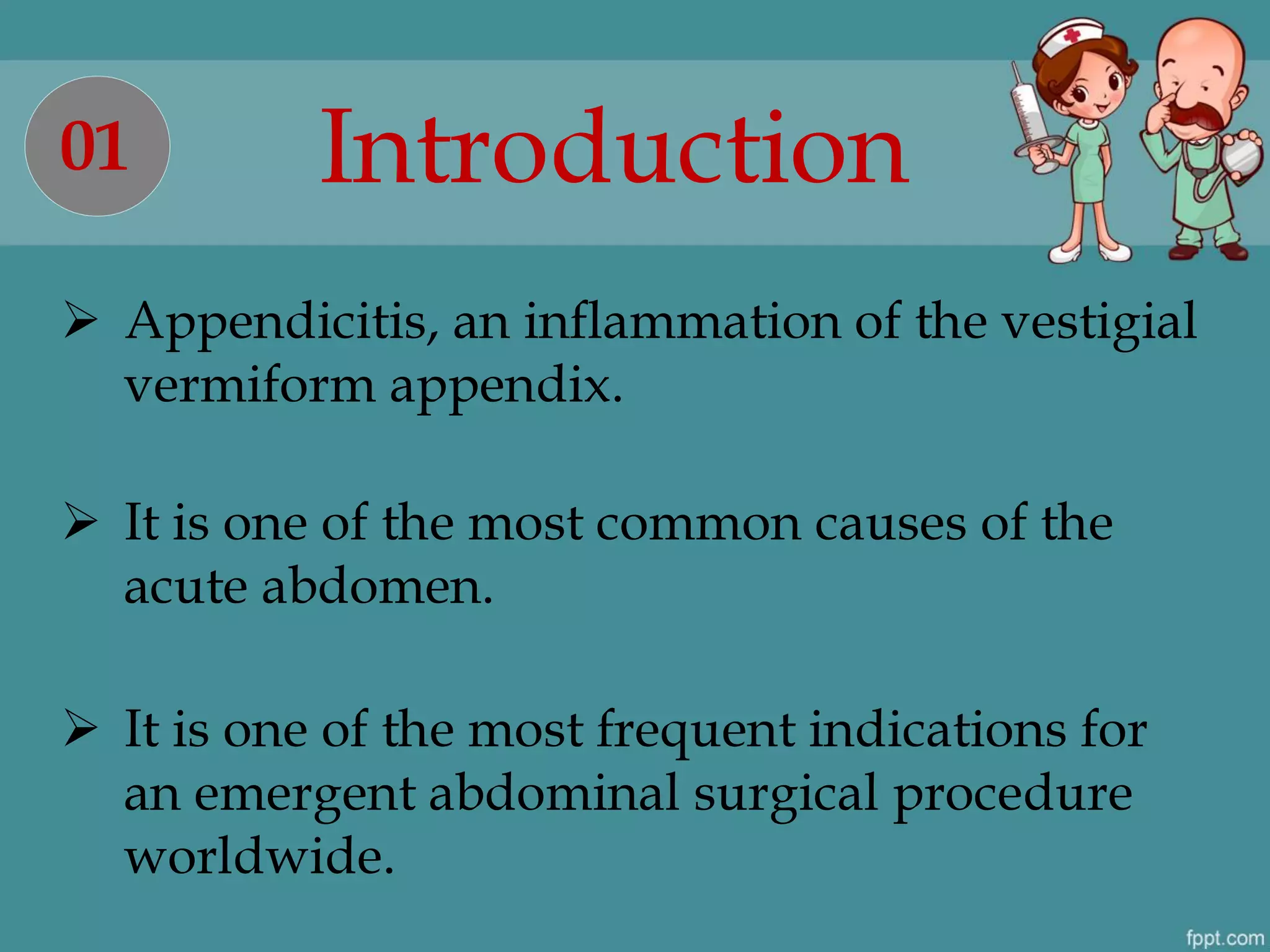 01

Introduction

➢ Appendicitis, an inflammation of the vestigial vermiform appendix.

➢ It is one of the most common causes of the acute abdomen.

➢ It is one of the most frequent indications for an emergent abdominal surgical procedure worldwide.

fppt.com